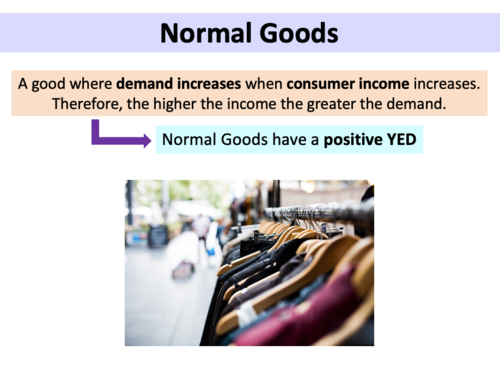 Normal Goods

A good where demand increases when consumer income increases. Therefore, the higher the income the greater the demand.

Normal Goods have a positive YED